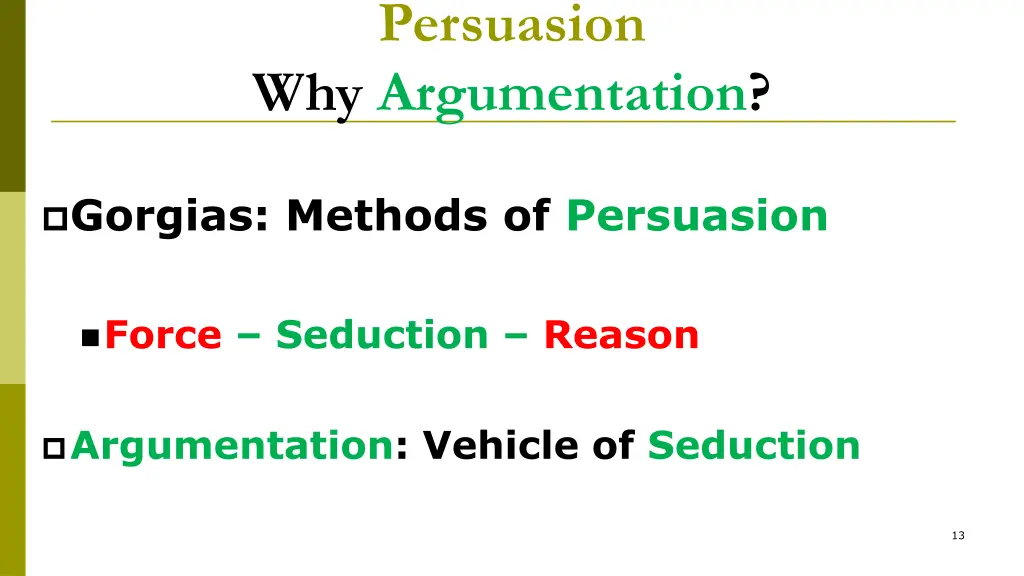 Persuasion
Why Argumentation?

Gorgias: Methods of Persuasion

Force – Seduction – Reason

Argumentation: Vehicle of Seduction

13